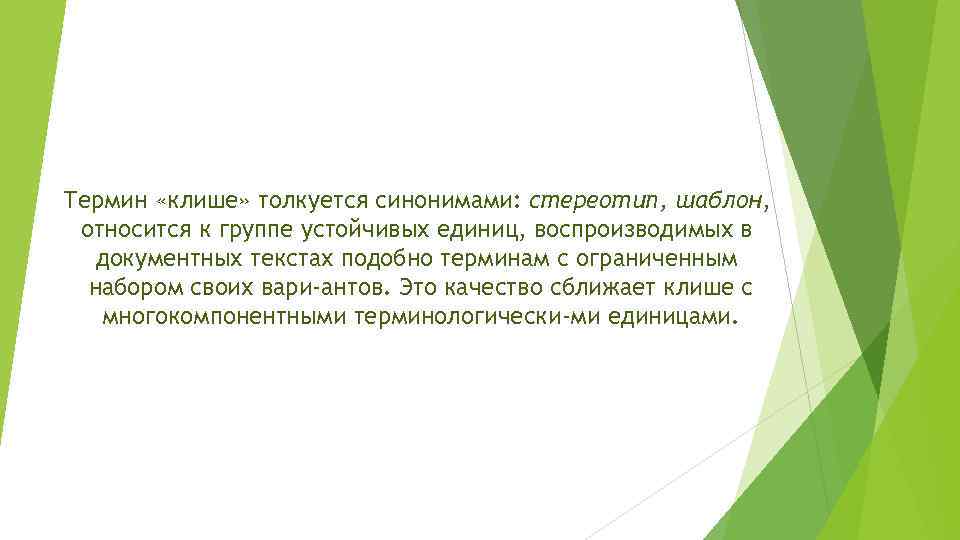 Термин «клише» толкуется синонимами: стереотип, шаблон, относится к группе устойчивых единиц, воспроизводимых в документных текстах подобно терминам с ограниченным набором своих вари-антов. Это качество сближает клише с многокомпонентными терминологически-ми единицами.